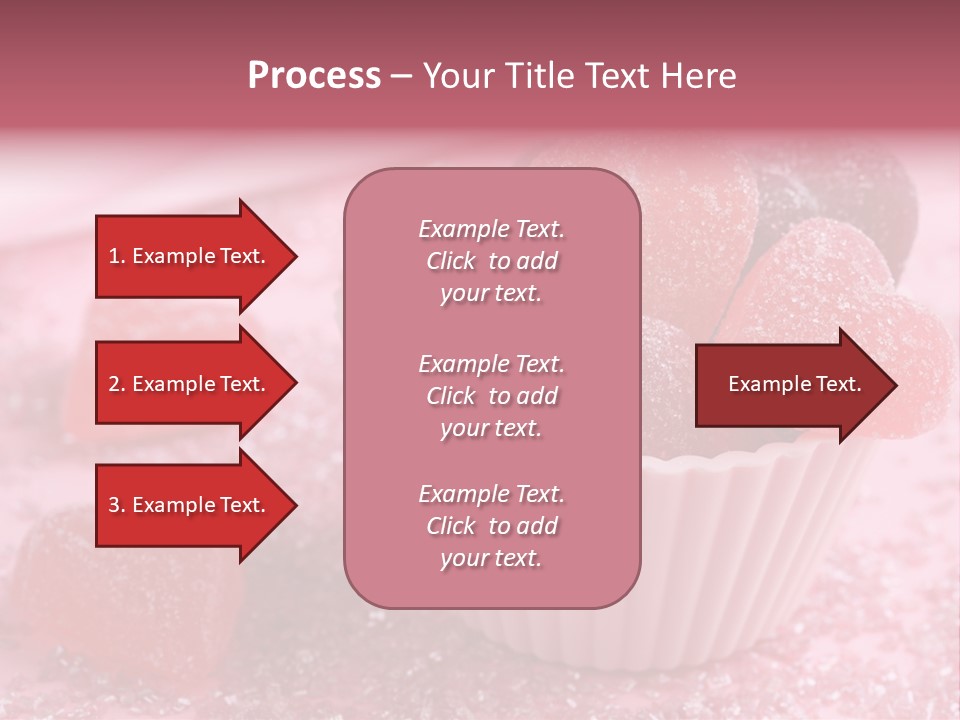 Process – Your Title Text Here

1. Example Text.

2. Example Text.

3. Example Text.

Example Text. Click to add your text.

Example Text. Click to add your text.

Example Text. Click to add your text.

Example Text.